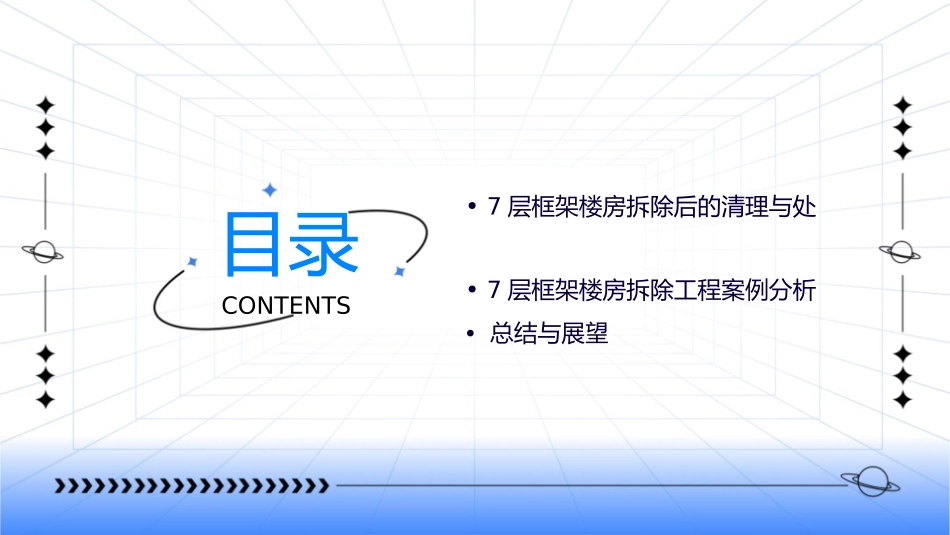 目录
CONTENTS

• 7 层框架楼房拆除后的清理与处

• 7 层框架楼房拆除工程案例分析
• 总结与展望